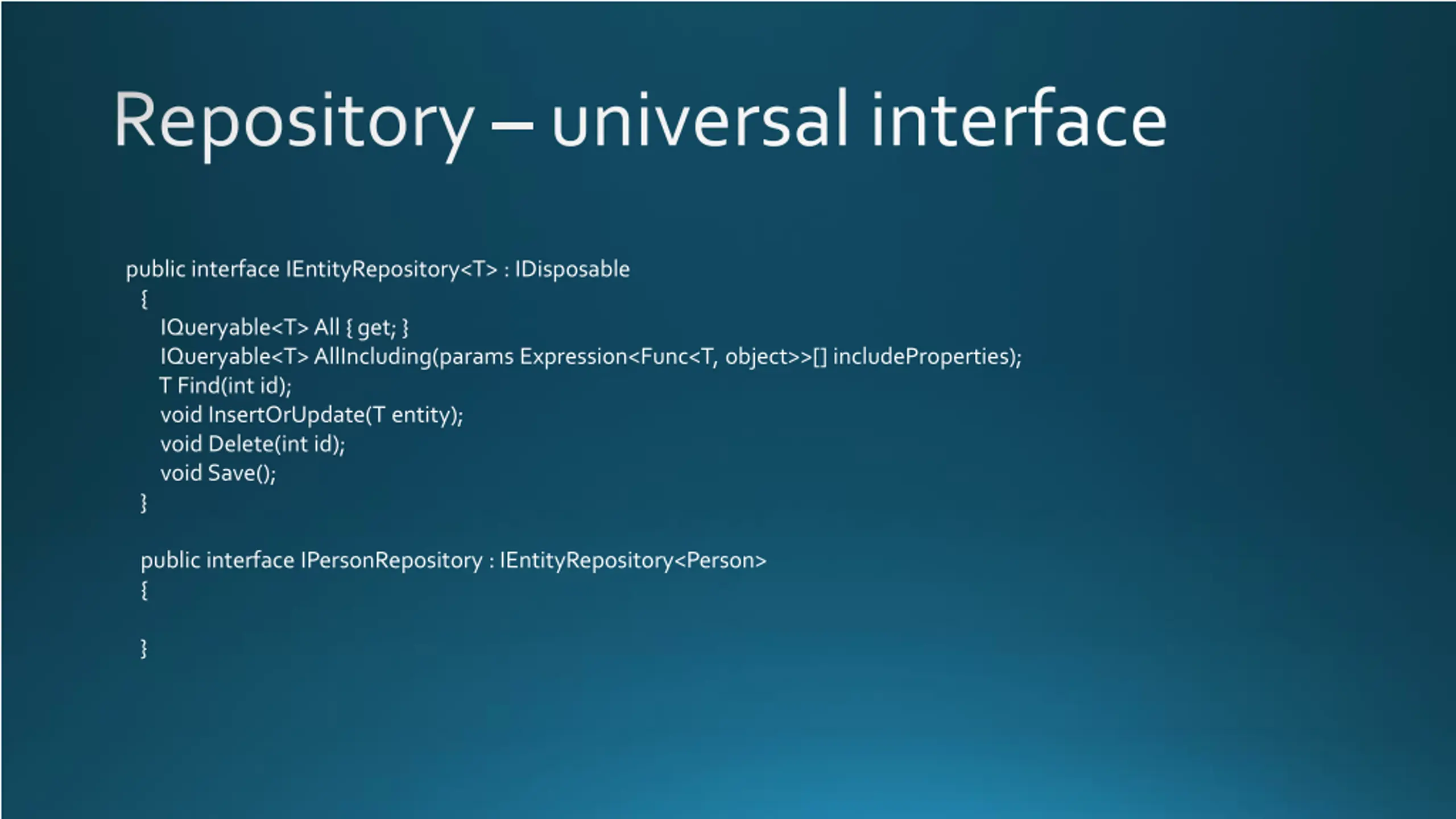 Repository – universal interface

public interface IEntityRepository<T> : IDisposable
{
IQueryable<T> All { get; }
IQueryable<T> AllIncluding(params Expression<Func<T, object>>[] includeProperties);
T Find(int id);
void InsertOrUpdate(T entity);
void Delete(int id);
void Save();
}

public interface IPersonRepository : IEntityRepository<Person>
{

}